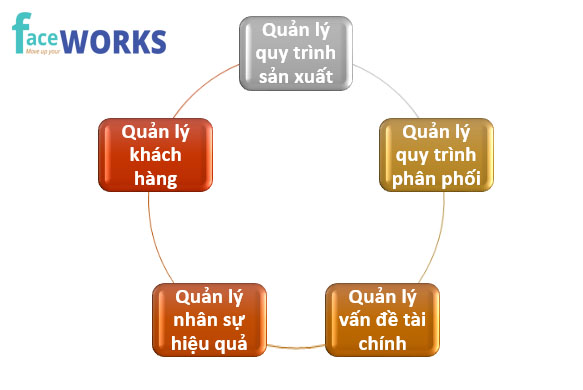 faceWORKS
Move up your

Quản lý quy trình sản xuất

Quản lý quy trình phân phối

Quản lý vấn đề tài chính

Quản lý nhân sự hiệu quả

Quản lý khách hàng